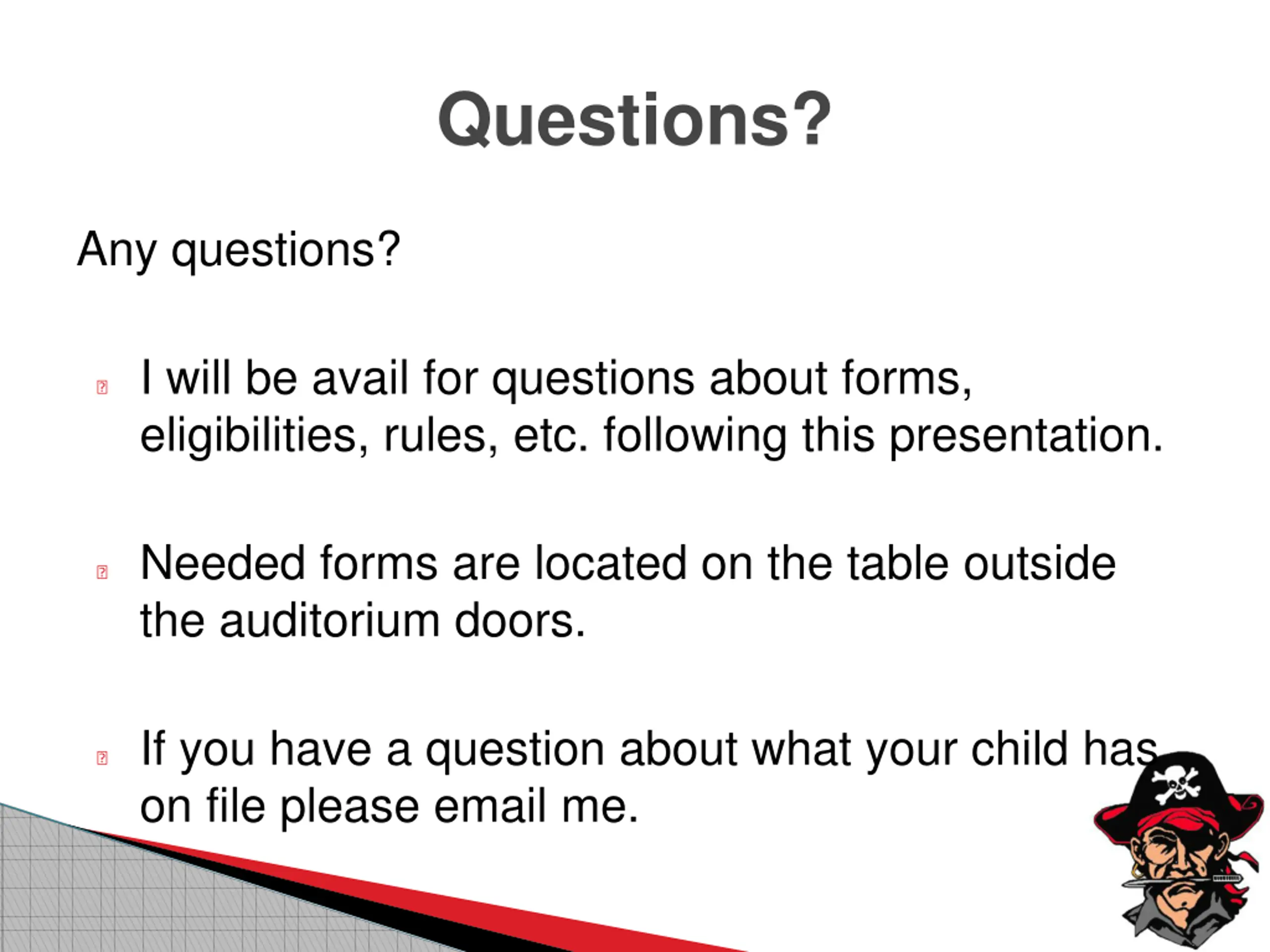 Questions?

Any questions?

I will be avail for questions about forms, eligibilities, rules, etc. following this presentation.

Needed forms are located on the table outside the auditorium doors.

If you have a question about what your child has on file please email me.